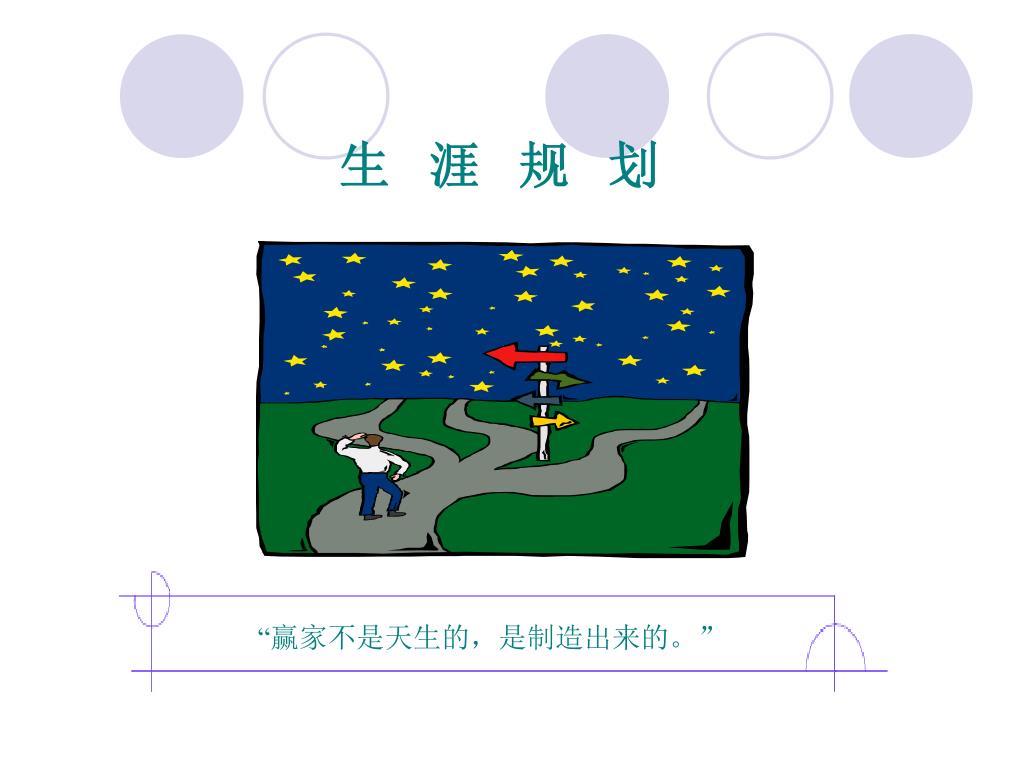 生 涯 规 划

“赢家不是天生的，是制造出来的。”